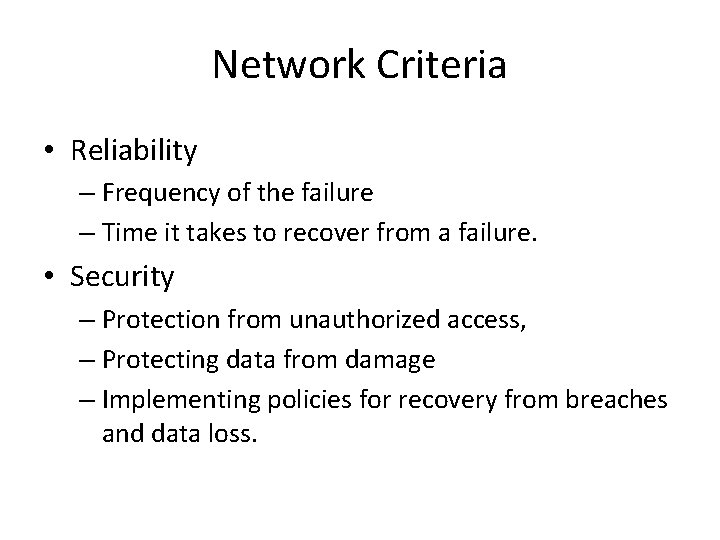 Network Criteria

• Reliability
– Frequency of the failure
– Time it takes to recover from a failure.
• Security
– Protection from unauthorized access,
– Protecting data from damage
– Implementing policies for recovery from breaches and data loss.